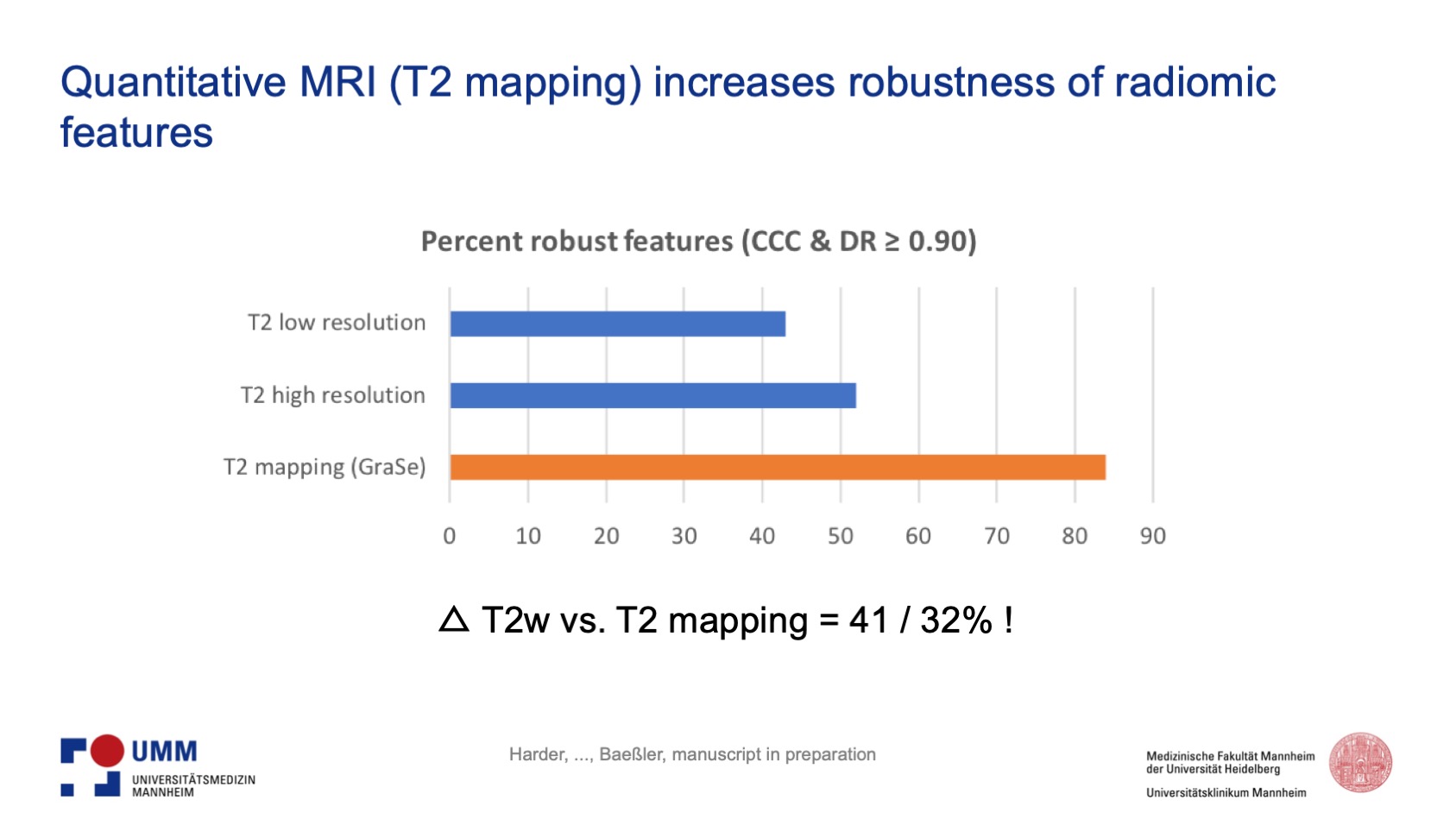 Quantitative MRI (T2 mapping) increases robustness of radiomic features

Percent robust features (CCC & DR ≥ 0.90)

T2 low resolution

T2 high resolution

T2 mapping (GraSe)

0 10 20 30 40 50 60 70 80 90

△ T2w vs. T2 mapping = 41 / 32% !

UMM
UNIVERSITÄTSMEDIZIN
MANNHEIM

Harder, ..., Baeßler, manuscript in preparation

Medizinische Fakultät Mannheim
der Universität Heidelberg
Universitätsklinikum Mannheim